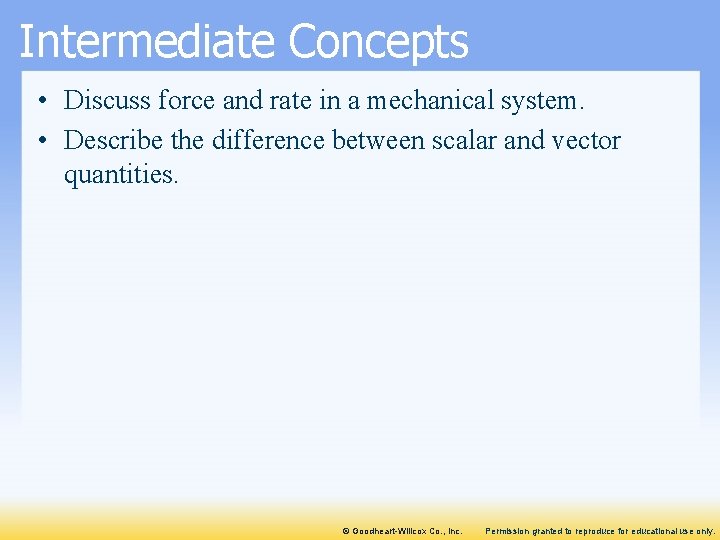 Intermediate Concepts

• Discuss force and rate in a mechanical system.
• Describe the difference between scalar and vector quantities.

© Goodheart-Willcox Co., Inc. Permission granted to reproduce for educational use only.